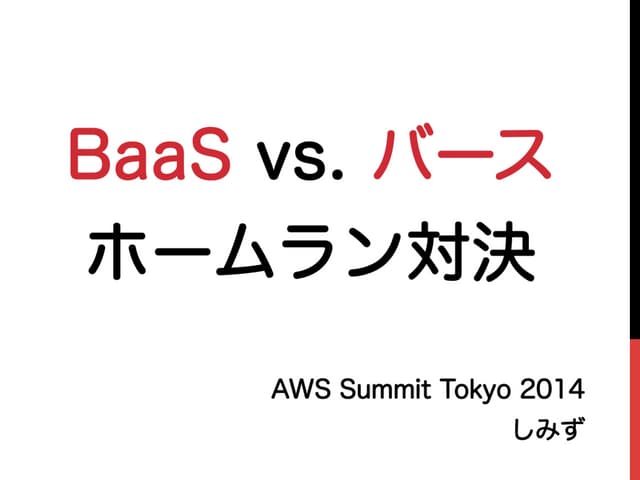 BaaS vs. バース
ホームラン対決

AWS Summit Tokyo 2014
しみず